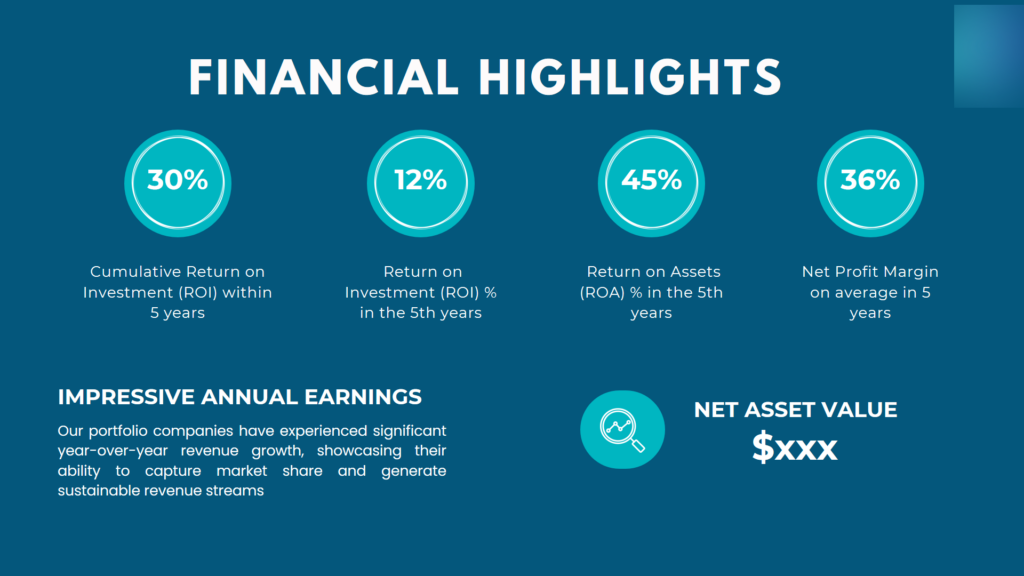 FINANCIAL HIGHLIGHTS

30%

Cumulative Return on Investment (ROI) within 5 years

12%

Return on Investment (ROI) % in the 5th years

45%

Return on Assets (ROA) % in the 5th years

36%

Net Profit Margin on average in 5 years

IMPRESSIVE ANNUAL EARNINGS

Our portfolio companies have experienced significant year-over-year revenue growth, showcasing their ability to capture market share and generate sustainable revenue streams

NET ASSET VALUE

$xxx